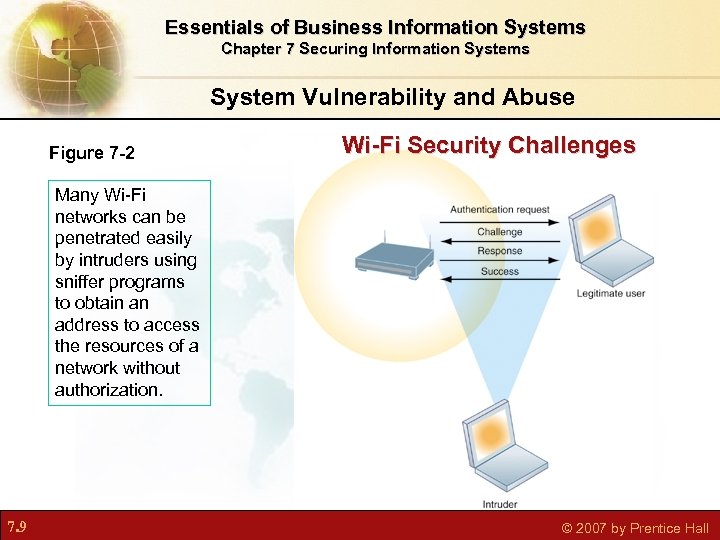 Essentials of Business Information Systems
Chapter 7 Securing Information Systems

System Vulnerability and Abuse

Figure 7-2

Wi-Fi Security Challenges

Many Wi-Fi networks can be penetrated easily by intruders using sniffer programs to obtain an address to access the resources of a network without authorization.

Authentication request
Challenge
Response
Success
Legitimate user
Intruder

7.9

© 2007 by Prentice Hall